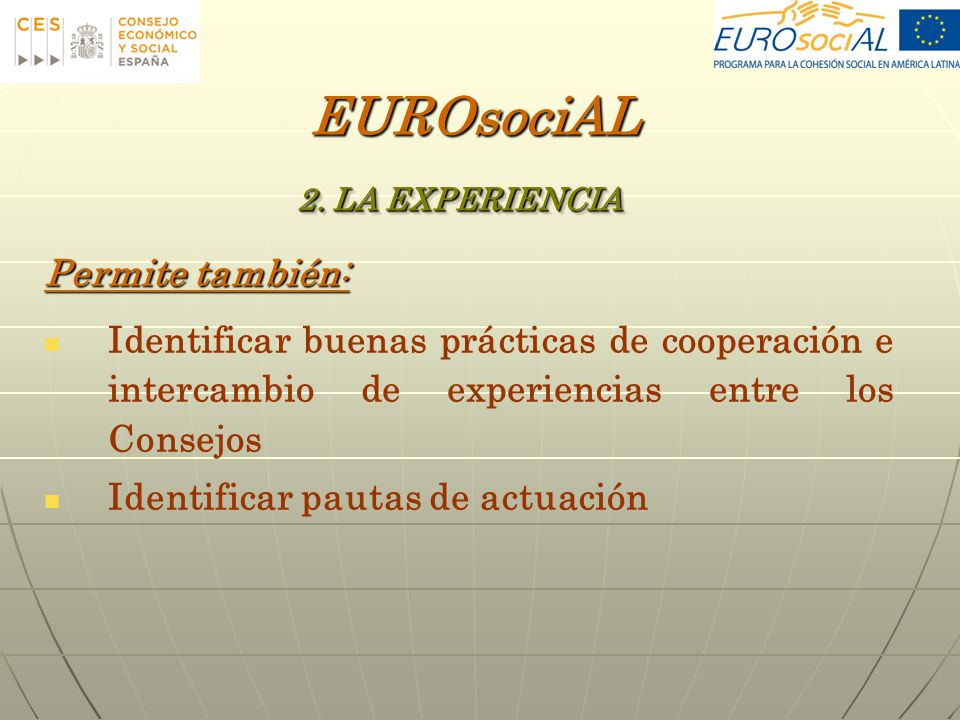 CES CONSEJO ECONÓMICO Y SOCIAL ESPAÑA

EUROsociAL
PROGRAMA PARA LA COHESIÓN SOCIAL EN AMÉRICA LATINA

EUROsociAL

2. LA EXPERIENCIA

Permite también:

Identificar buenas prácticas de cooperación e intercambio de experiencias entre los Consejos

Identificar pautas de actuación